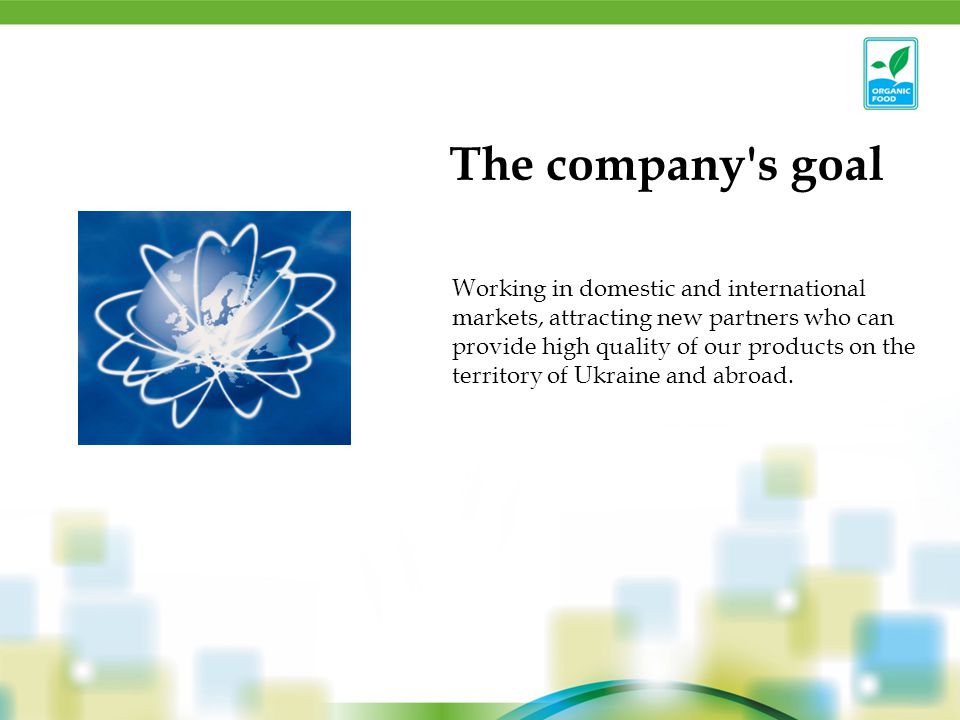 ORGANIC FOOD

The company's goal

Working in domestic and international markets, attracting new partners who can provide high quality of our products on the territory of Ukraine and abroad.